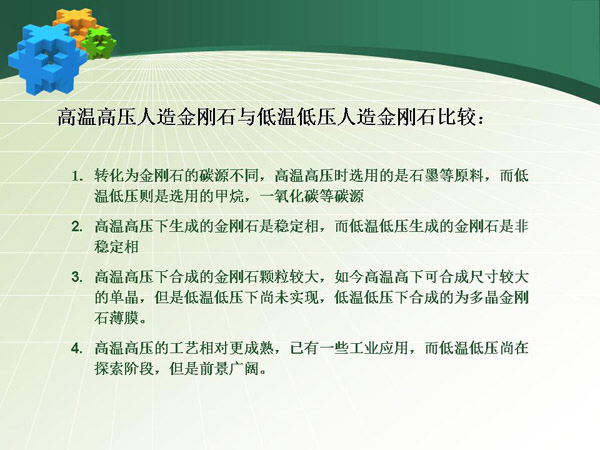 高温高压人造金刚石与低温低压人造金刚石比较：

1. 转化为金刚石的碳源不同，高温高压时选用的是石墨等原料，而低温低压则是选用的甲烷，一氧化碳等碳源

2. 高温高压下生成的金刚石是稳定相，而低温低压生成的金刚石是非稳定相

3. 高温高压下合成的金刚石颗粒较大，如今高温高下可合成尺寸较大的单晶，但是低温低压下尚未实现，低温低压下合成的为多晶金刚石薄膜。

4. 高温高压的工艺相对更成熟，已有一些工业应用，而低温低压尚在探索阶段，但是前景广阔。